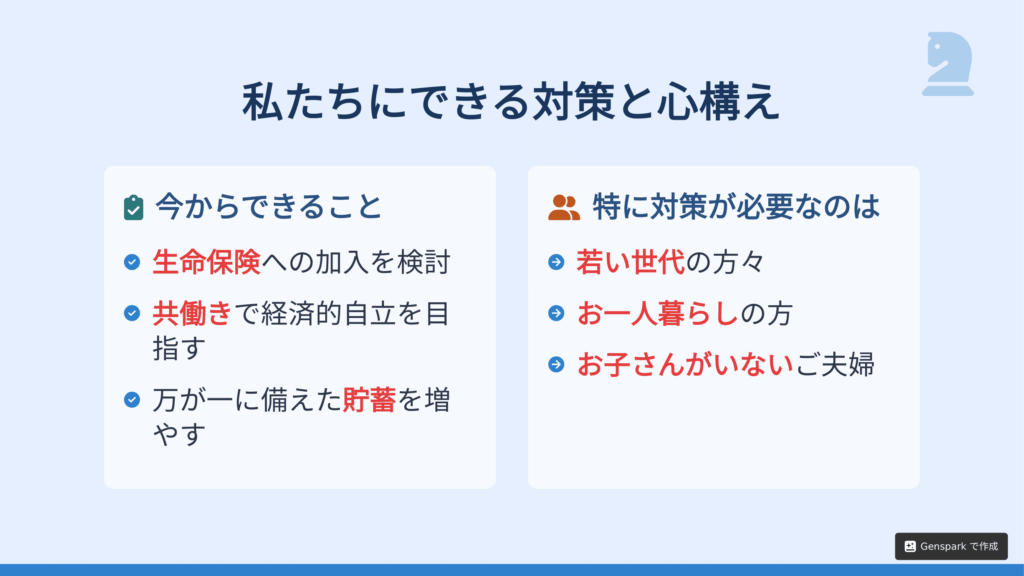 私たちにできる対策と心構え

今からできること

生命保険への加入を検討

共働きで経済的自立を目指す

万が一に備えた貯蓄を増やす

特に対策が必要なのは

若い世代の方々

お一人暮らしの方

お子さんがいないご夫婦

Genspark で作成